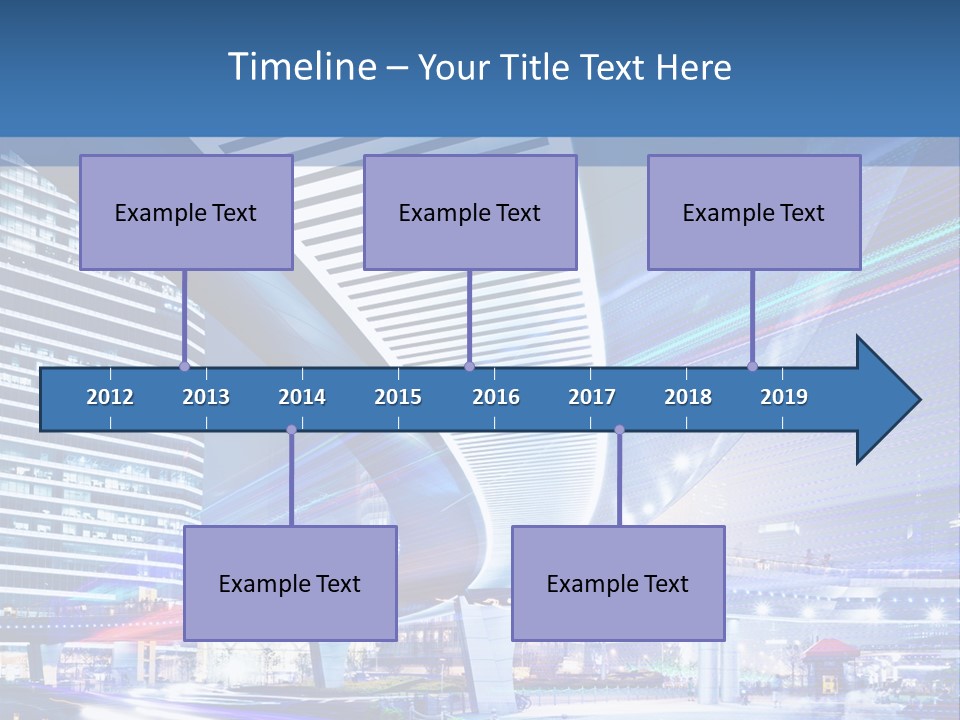 Timeline – Your Title Text Here

Example Text

Example Text

Example Text

2012 2013 2014 2015 2016 2017 2018 2019

Example Text

Example Text